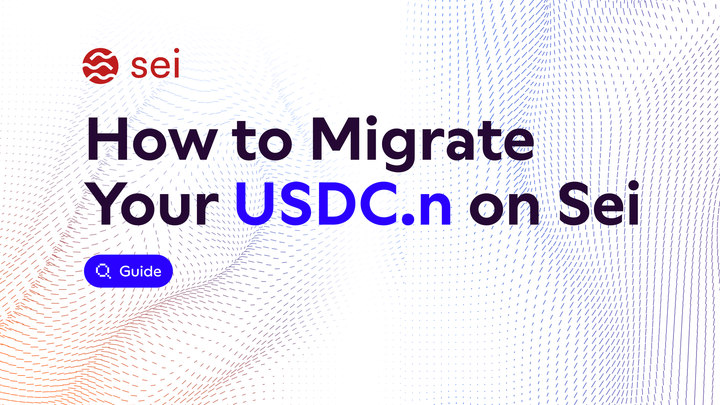 sei

How to Migrate Your USDC.n on Sei

Guide